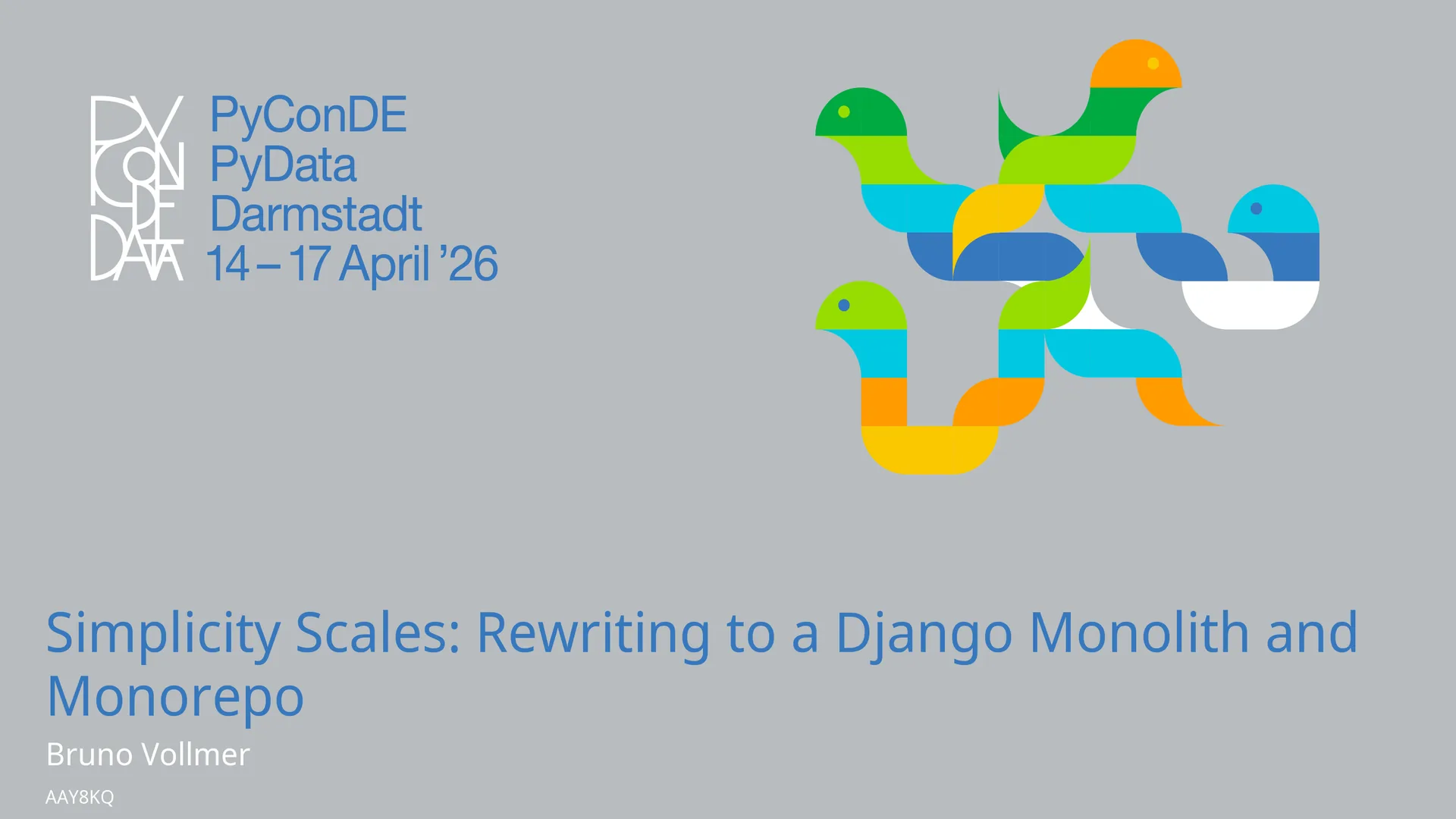 PY CON DE DATA

PyConDE
PyData
Darmstadt
14 – 17 April ’26

Simplicity Scales: Rewriting to a Django Monolith and Monorepo

Bruno Vollmer

AAY8KQ